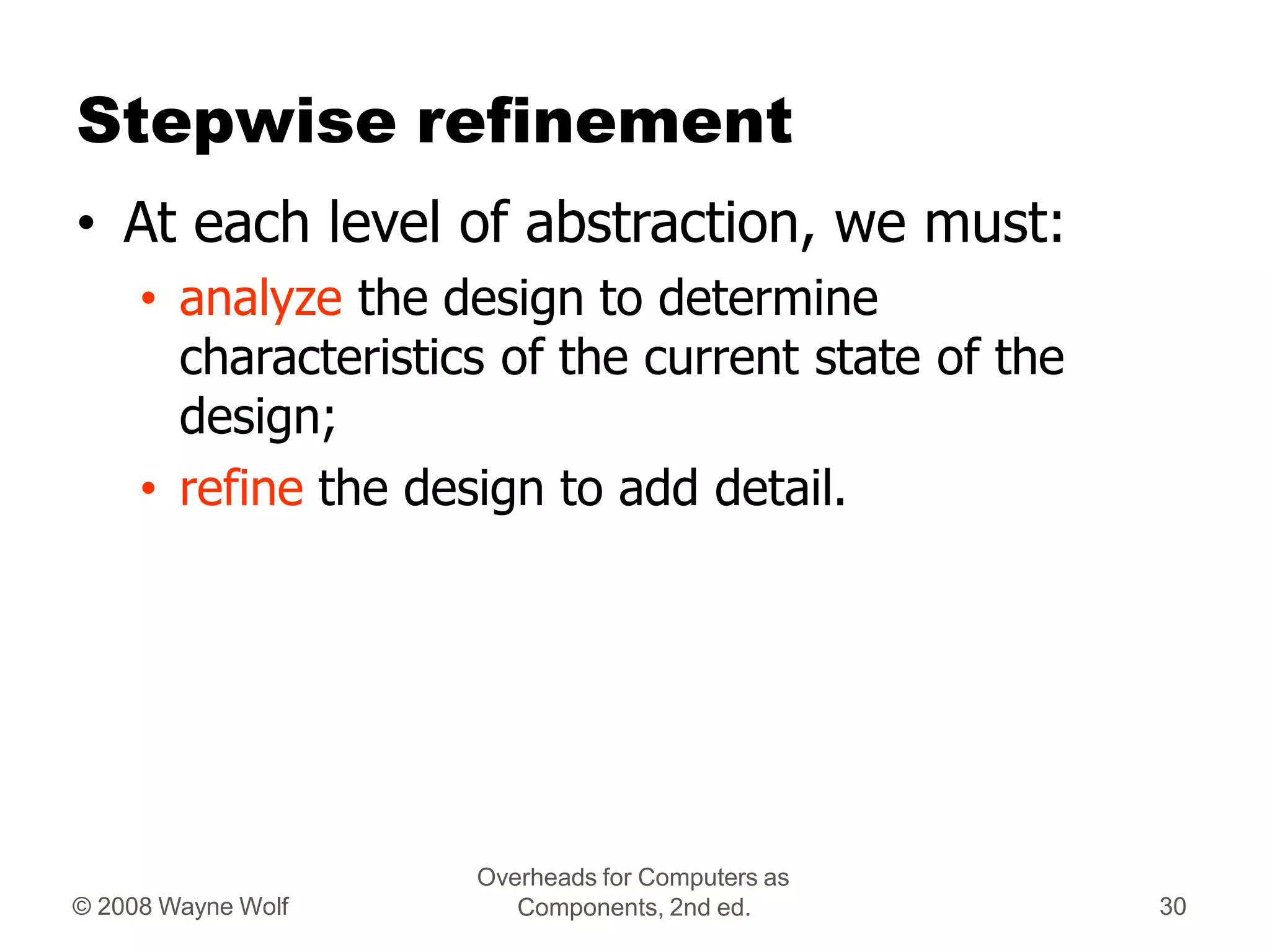 Stepwise refinement

• At each level of abstraction, we must:
  • analyze the design to determine characteristics of the current state of the design;
  • refine the design to add detail.

© 2008 Wayne Wolf

Overheads for Computers as Components, 2nd ed.

30